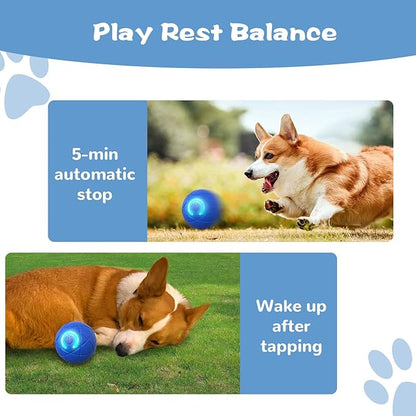 Play Rest Balance

5-min automatic stop

Wake up after tapping